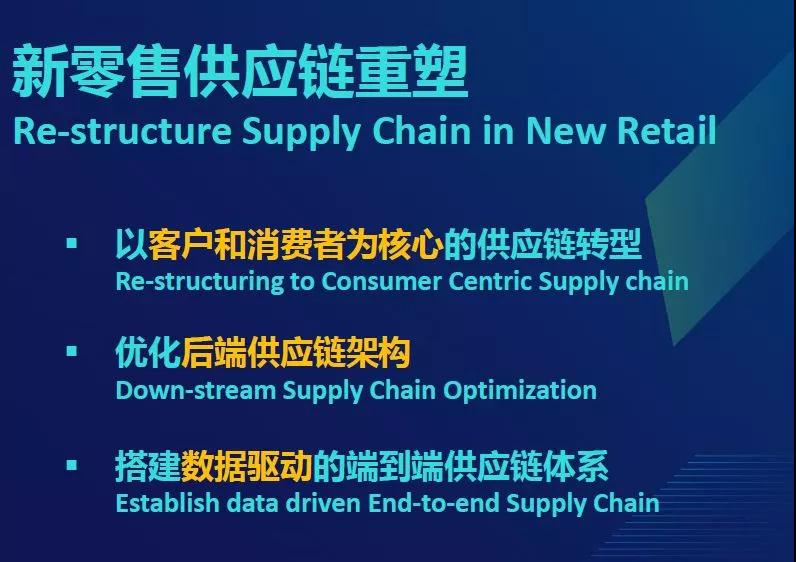 新零售供应链重塑
Re-structure Supply Chain in New Retail

▪ 以客户和消费者为核心的供应链转型
Re-structuring to Consumer Centric Supply chain

▪ 优化后端供应链架构
Down-stream Supply Chain Optimization

▪ 搭建数据驱动的端到端供应链体系
Establish data driven End-to-end Supply Chain